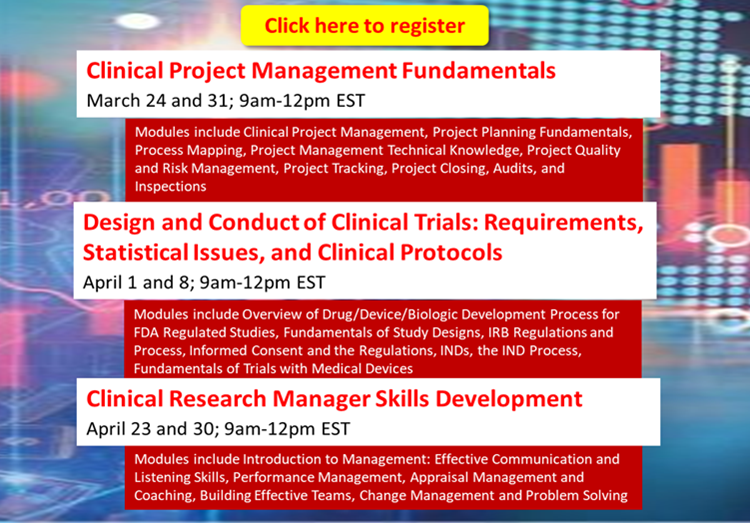 Click here to register

Clinical Project Management Fundamentals

March 24 and 31; 9am-12pm EST

Modules include Clinical Project Management, Project Planning Fundamentals, Process Mapping, Project Management Technical Knowledge, Project Quality and Risk Management, Project Tracking, Project Closing, Audits, and Inspections

Design and Conduct of Clinical Trials: Requirements, Statistical Issues, and Clinical Protocols

April 1 and 8; 9am-12pm EST

Modules include Overview of Drug/Device/Biologic Development Process for FDA Regulated Studies, Fundamentals of Study Designs, IRB Regulations and Process, Informed Consent and the Regulations, INDs, the IND Process, Fundamentals of Trials with Medical Devices

Clinical Research Manager Skills Development

April 23 and 30; 9am-12pm EST

Modules include Introduction to Management: Effective Communication and Listening Skills, Performance Management, Appraisal Management and Coaching, Building Effective Teams, Change Management and Problem Solving